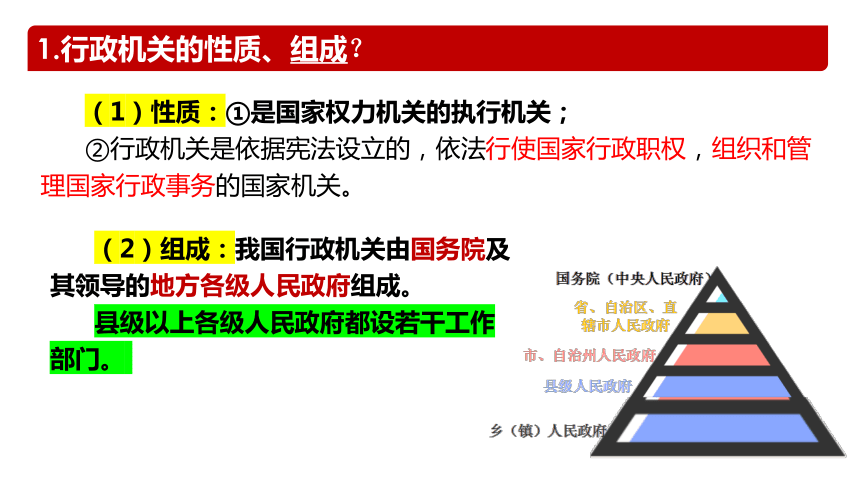 1.行政机关的性质、组成？

（1）性质：①是国家权力机关的执行机关；

②行政机关是依据宪法设立的，依法行使国家行政职权，组织和管理国家行政事务的国家机关。

（2）组成：我国行政机关由国务院及其领导的地方各级人民政府组成。

县级以上各级人民政府都设若干工作部门。

国务院（中央人民政府）

省、自治区、直辖市人民政府

市、自治州人民政府

县级人民政府

乡（镇）人民政府